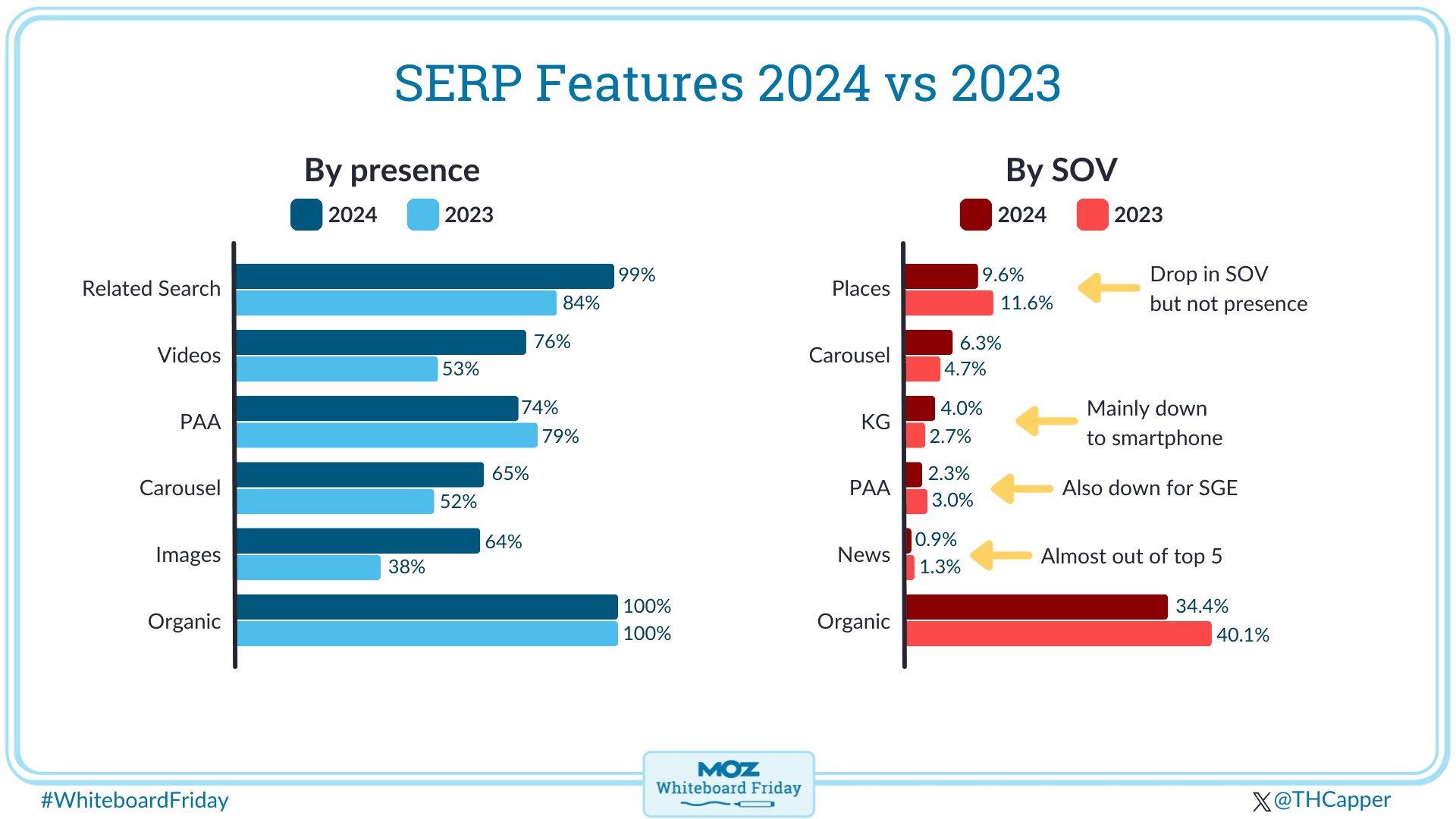 SERP Features 2024 vs 2023

By presence

2024 2023

Related Search 99% 84%

Videos 76% 53%

PAA 74% 79%

Carousel 65% 52%

Images 64% 38%

Organic 100% 100%

By SOV

2024 2023

Places 9.6% 11.6%

Drop in SOV but not presence

Carousel 6.3% 4.7%

KG 4.0% 2.7%

Mainly down to smartphone

PAA 2.3% 3.0%

Also down for SGE

News 0.9% 1.3%

Almost out of top 5

Organic 34.4% 40.1%

#WhiteboardFriday

MOZ Whiteboard Friday

@THCapper